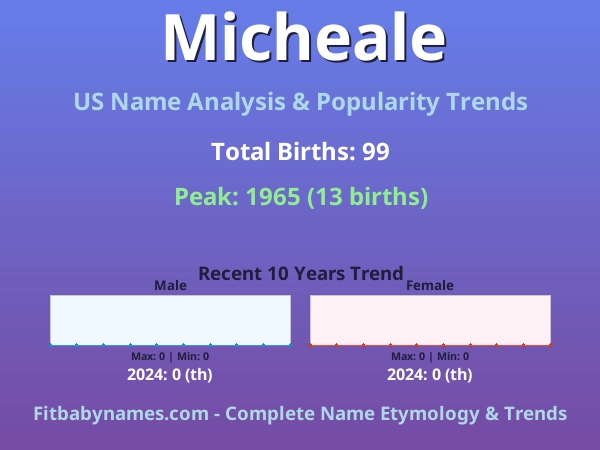 Micheale

US Name Analysis & Popularity Trends

Total Births: 99

Peak: 1965 (13 births)

Recent 10 Years Trend

Male

Max: 0 | Min: 0

2024: 0 (th)

Female

Max: 0 | Min: 0

2024: 0 (th)

Fitbabynames.com - Complete Name Etymology & Trends